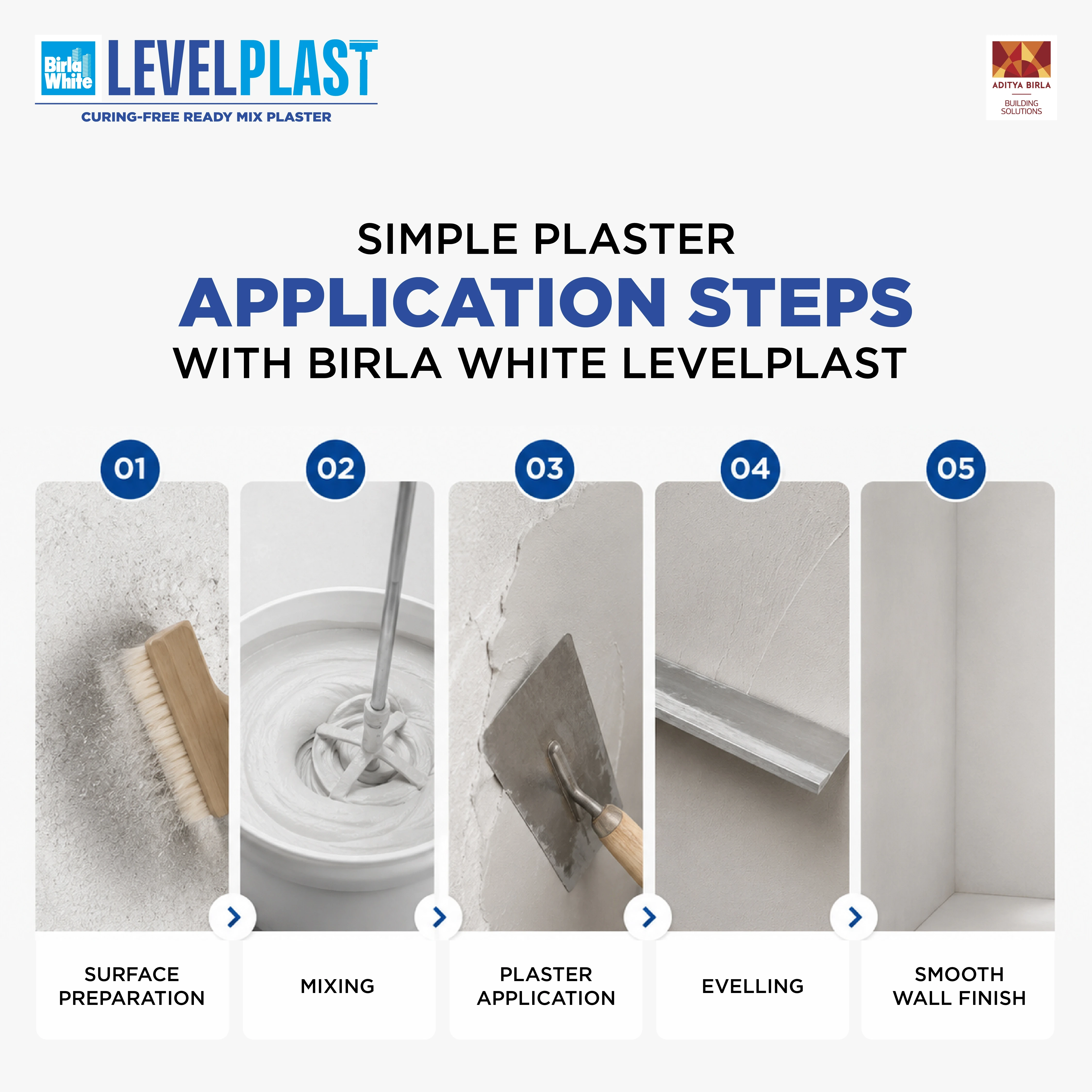 Birla White LEVELPLAST

CURING-FREE READY MIX PLASTER

ADITYA BIRLA

BUILDING SOLUTIONS

SIMPLE PLASTER

APPLICATION STEPS

WITH BIRLA WHITE LEVELPLAST

01

SURFACE PREPARATION

02

MIXING

03

PLASTER APPLICATION

04

EVELLING

05

SMOOTH WALL FINISH